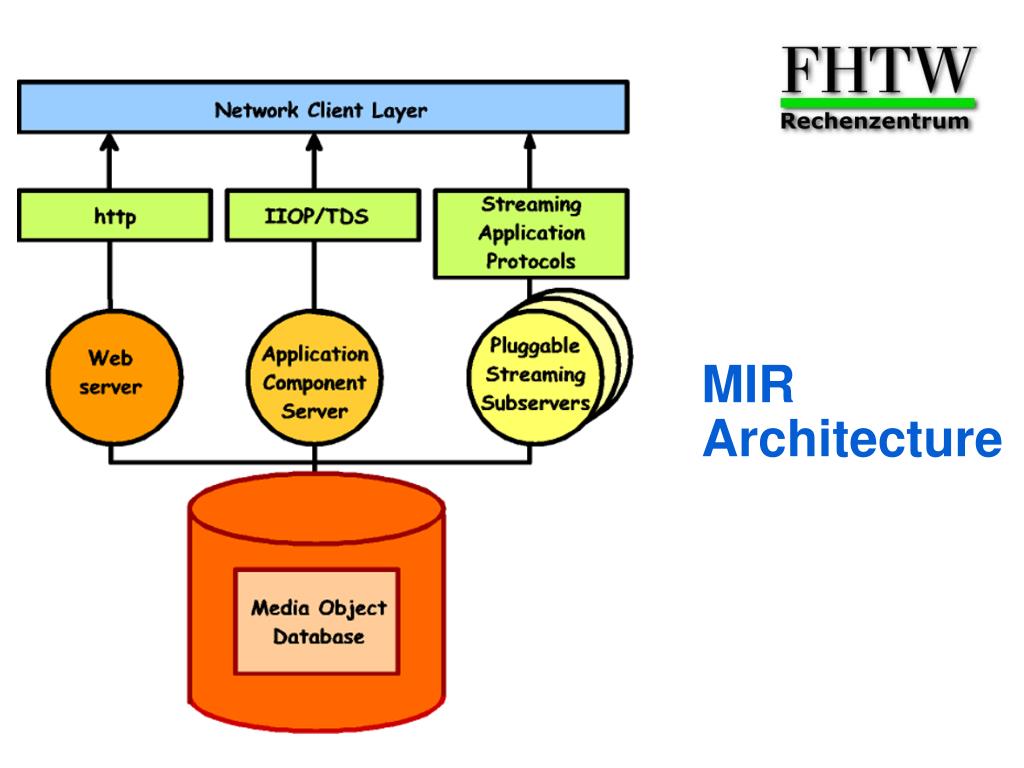 FHTW
Rechenzentrum

Network Client Layer

http

IIOP/TDS

Streaming Application Protocols

Web server

Application Component Server

Pluggable Streaming Subservers

Media Object Database

MIR Architecture